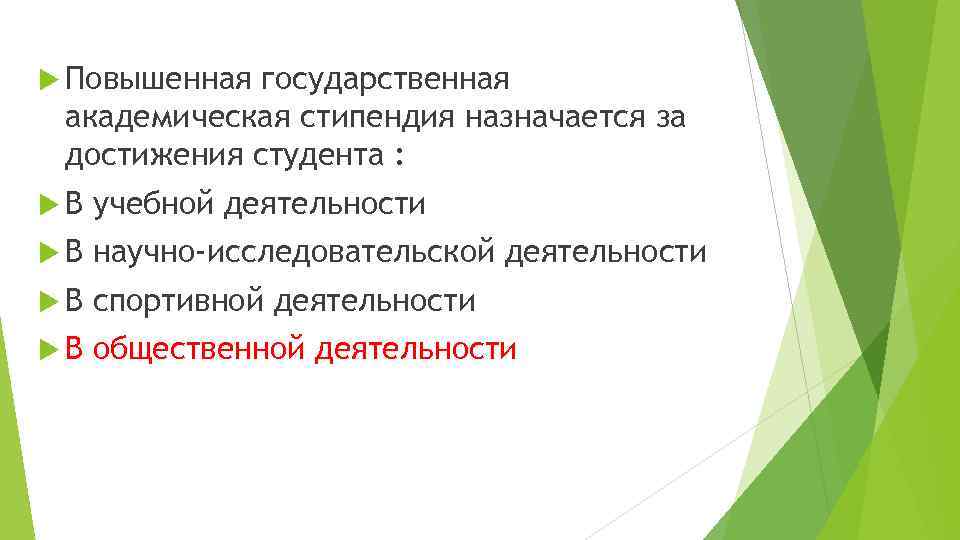 Повышенная государственная академическая стипендия назначается за достижения студента :

В учебной деятельности

В научно-исследовательской деятельности

В спортивной деятельности

В общественной деятельности